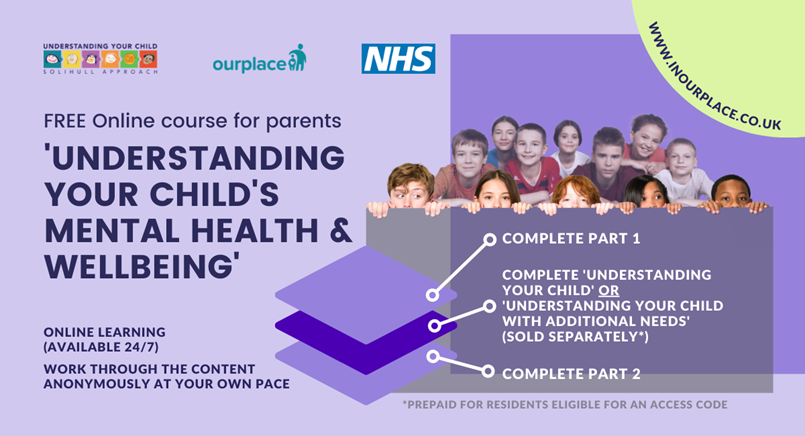 UNDERSTANDING YOUR CHILD
SOLIHULL APPROACH

ourplace

NHS

WWW.INOURPLACE.CO.UK

FREE Online course for parents

'UNDERSTANDING YOUR CHILD'S MENTAL HEALTH & WELLBEING'

ONLINE LEARNING (AVAILABLE 24/7)

WORK THROUGH THE CONTENT ANONYMOUSLY AT YOUR OWN PACE

COMPLETE PART 1

COMPLETE 'UNDERSTANDING YOUR CHILD' OR 'UNDERSTANDING YOUR CHILD WITH ADDITIONAL NEEDS' (SOLD SEPARATELY*)

COMPLETE PART 2

*PREPAID FOR RESIDENTS ELIGIBLE FOR AN ACCESS CODE